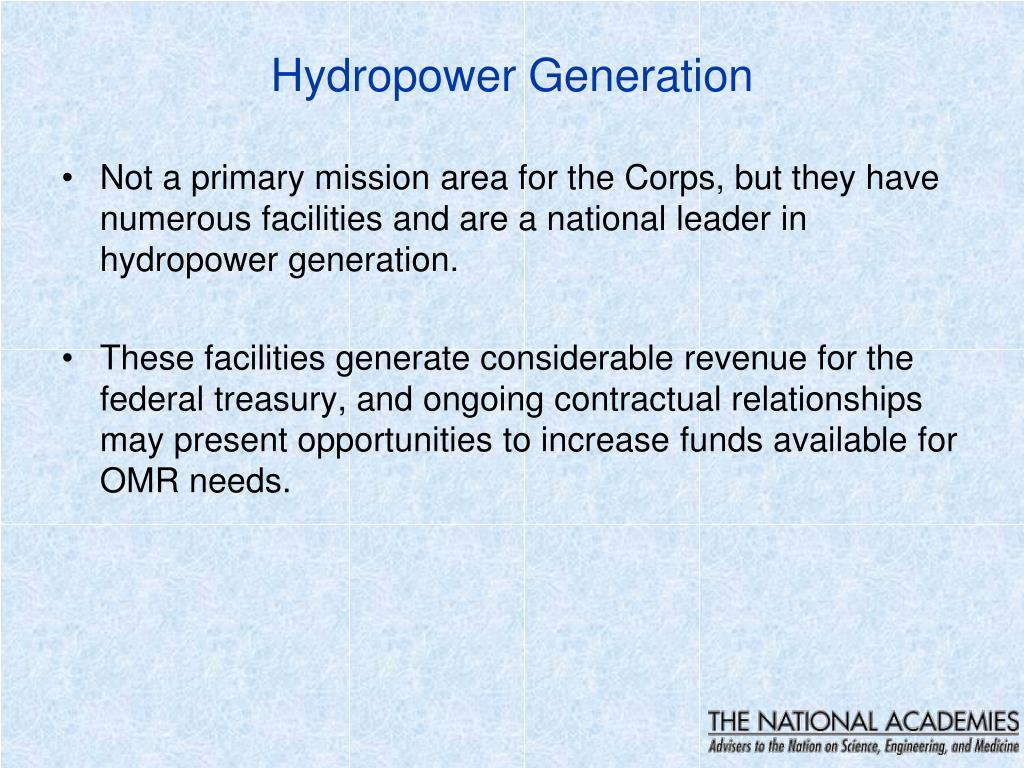 Hydropower Generation

• Not a primary mission area for the Corps, but they have numerous facilities and are a national leader in hydropower generation.

• These facilities generate considerable revenue for the federal treasury, and ongoing contractual relationships may present opportunities to increase funds available for OMR needs.

THE NATIONAL ACADEMIES
Advisers to the Nation on Science, Engineering, and Medicine